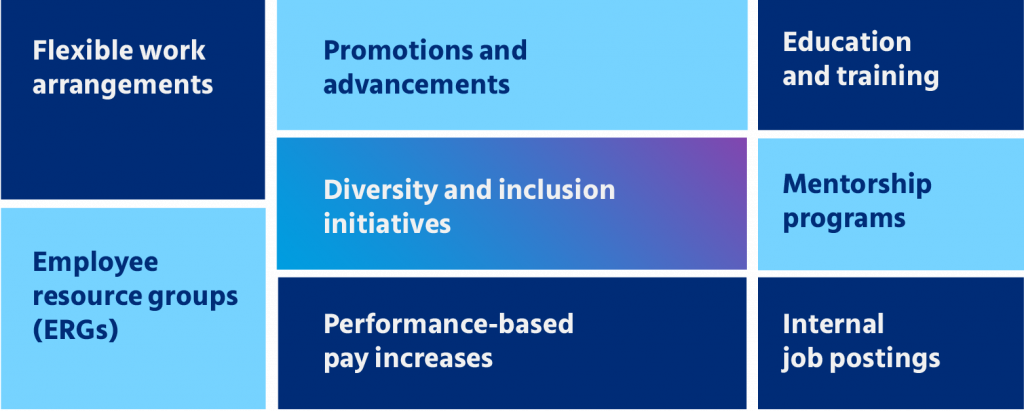 Flexible work arrangements

Employee resource groups (ERGs)

Promotions and advancements

Diversity and inclusion initiatives

Performance-based pay increases

Education and training

Mentorship programs

Internal job postings